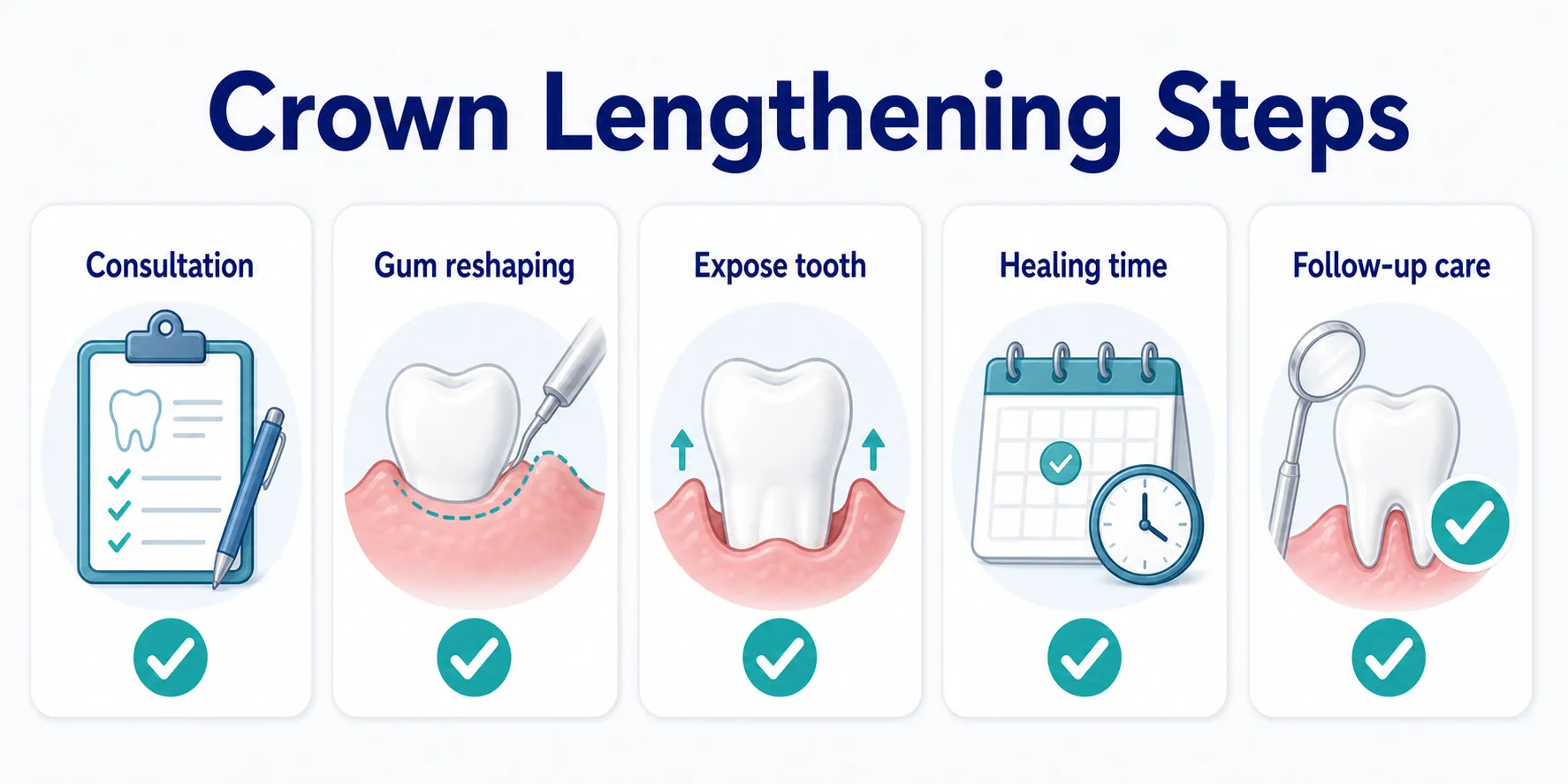 Crown Lengthening Steps

Consultation

Gum reshaping

Expose tooth

Healing time

Follow-up care